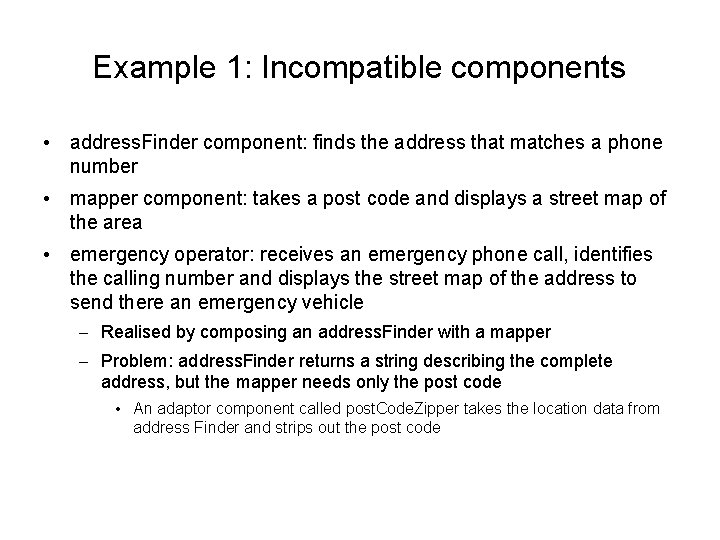 Example 1: Incompatible components

• addressFinder component: finds the address that matches a phone number

• mapper component: takes a post code and displays a street map of the area

• emergency operator: receives an emergency phone call, identifies the calling number and displays the street map of the address to send there an emergency vehicle

– Realised by composing an addressFinder with a mapper

– Problem: addressFinder returns a string describing the complete address, but the mapper needs only the post code

• An adaptor component called postCodeZipper takes the location data from address Finder and strips out the post code